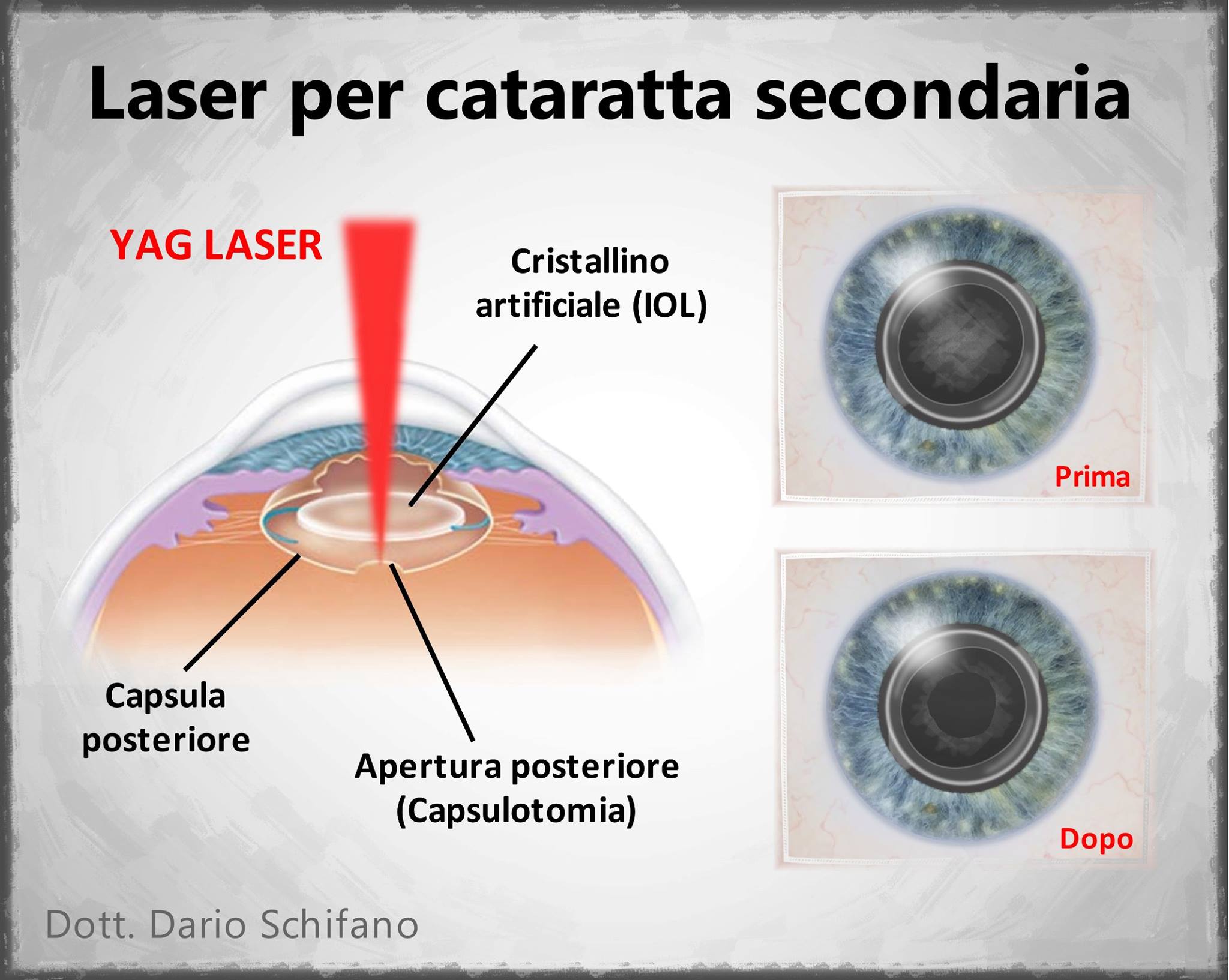 Laser per cataratta secondaria

YAG LASER

Cristallino artificiale (IOL)

Capsula posteriore

Apertura posteriore (Capsulotomia)

Prima

Dopo

Dott. Dario Schifano